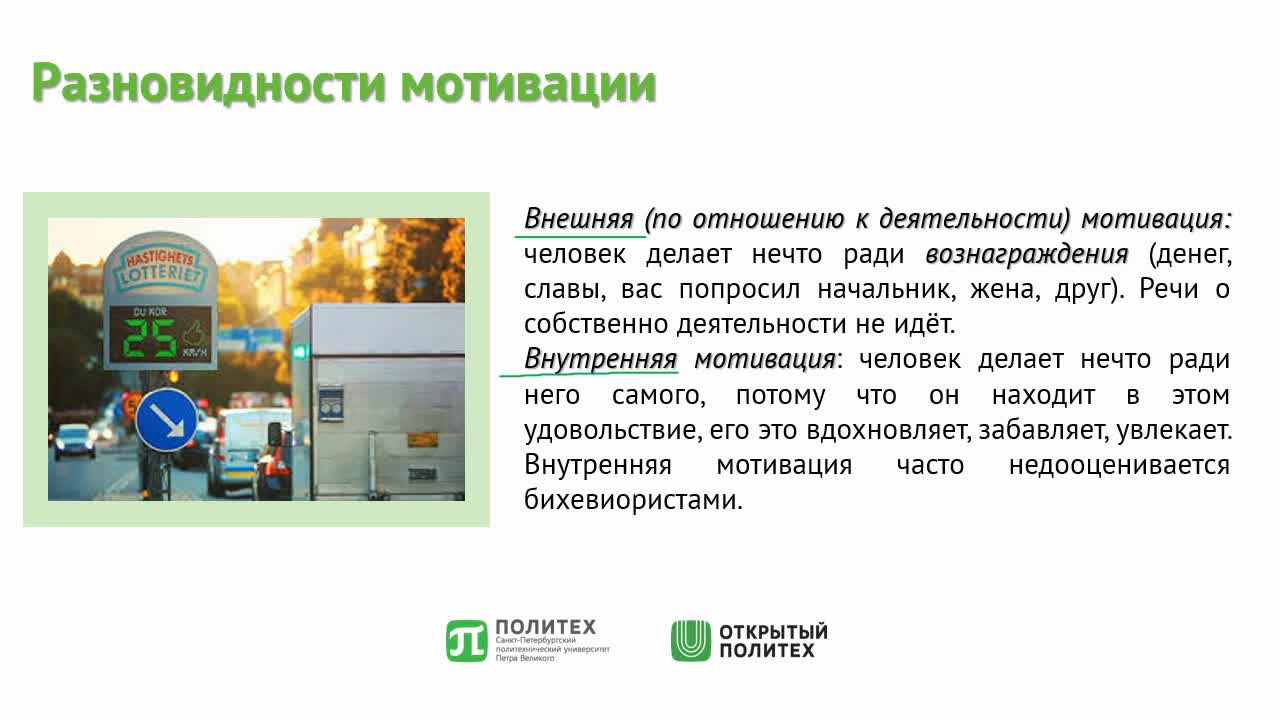 Разновидности мотивации

HASTIGHETS LOTTERIET

DU KÖR

25

KM/H

Внешняя (по отношению к деятельности) мотивация: человек делает нечто ради вознаграждения (денег, славы, вас попросил начальник, жена, друг). Речи о собственно деятельности не идёт.

Внутренняя мотивация: человек делает нечто ради него самого, потому что он находит в этом удовольствие, его это вдохновляет, забавляет, увлекает. Внутренняя мотивация часто недооценивается бихевиористами.

ПОЛИТЕХ Санкт-Петербургский политехнический университет Петра Великого

ОТКРЫТЫЙ ПОЛИТЕХ